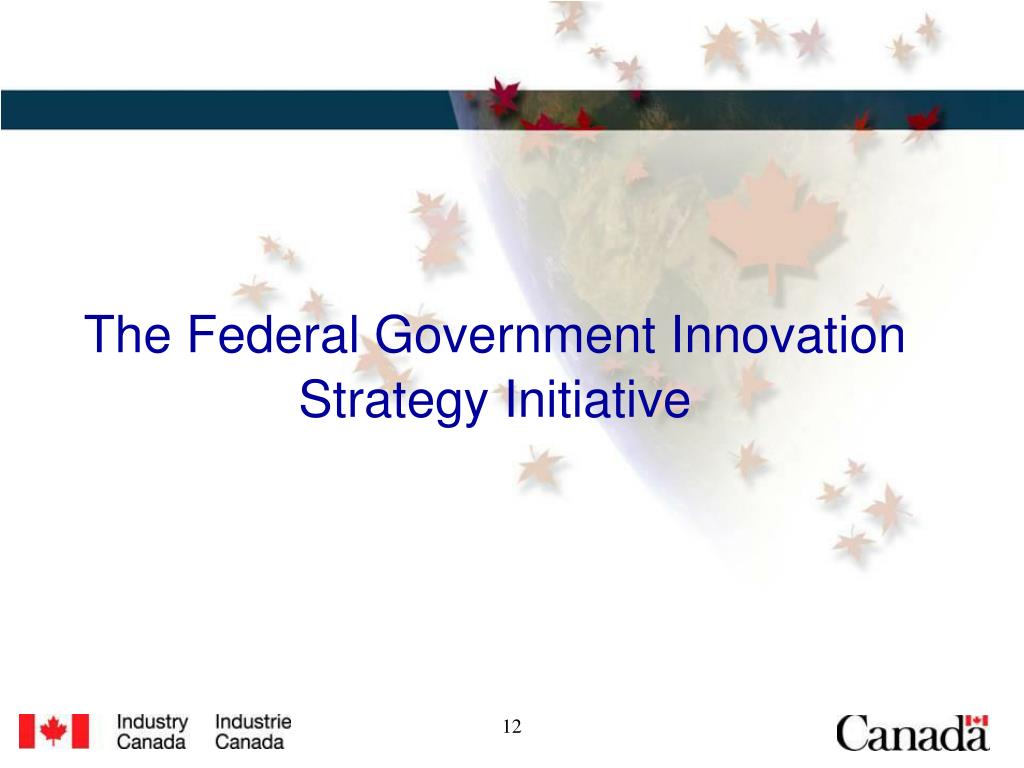 The Federal Government Innovation Strategy Initiative

Industry Canada Industrie Canada

12

Canada